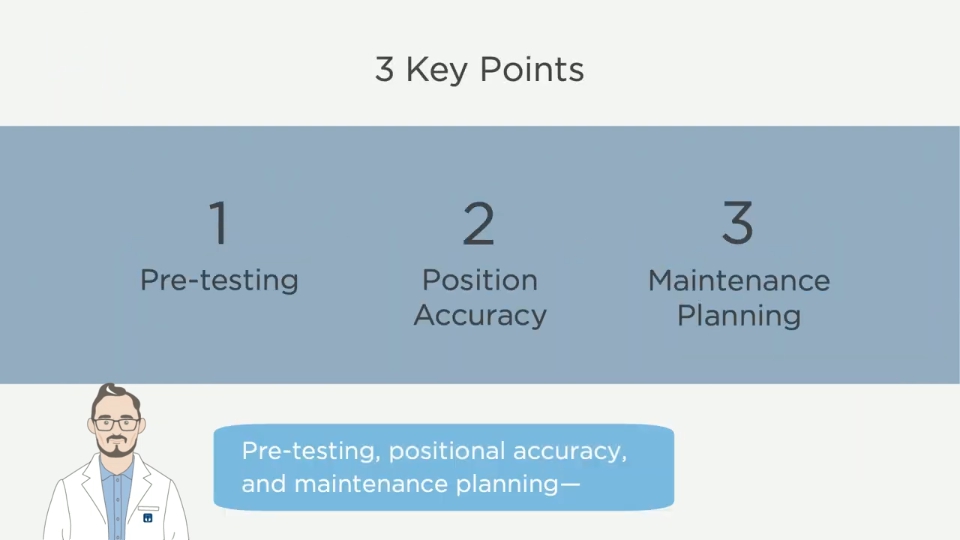 3 Key Points

1
Pre-testing

2
Position Accuracy

3
Maintenance Planning

Pre-testing, positional accuracy, and maintenance planning—